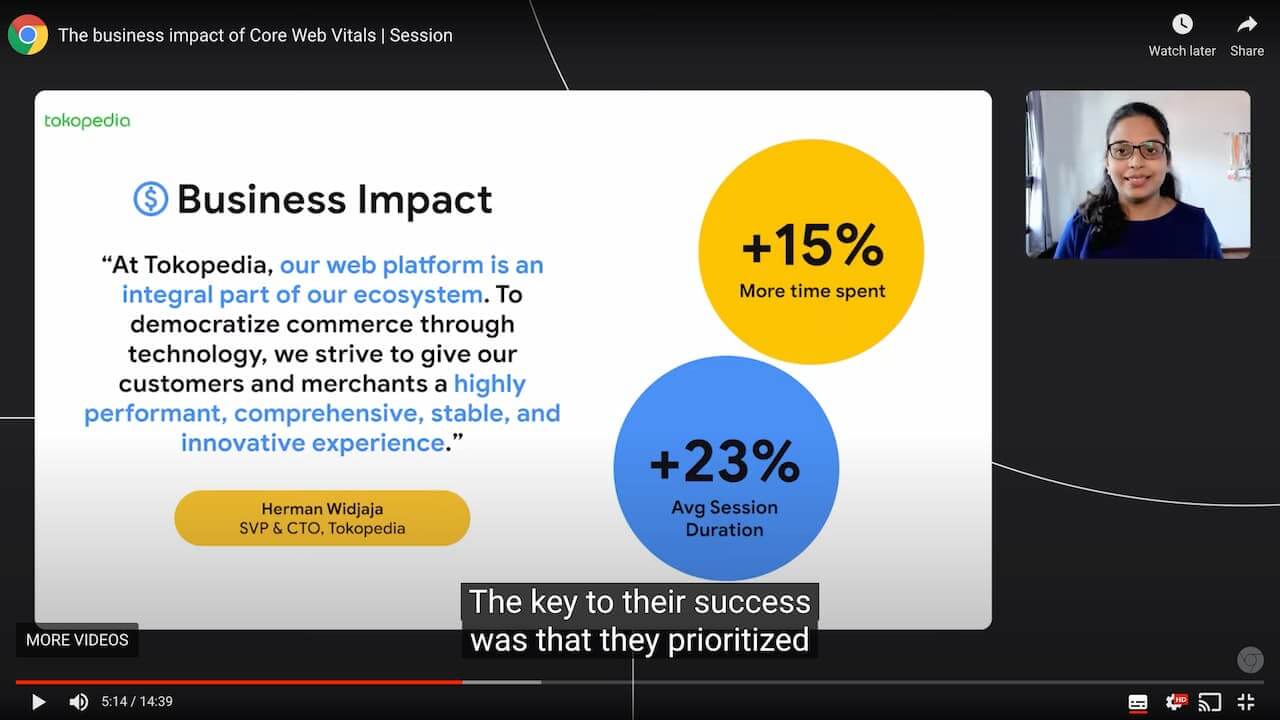 The business impact of Core Web Vitals | Session

Watch later

Share

tokopedia

Business Impact

"At Tokopedia, our web platform is an integral part of our ecosystem. To democratize commerce through technology, we strive to give our customers and merchants a highly performant, comprehensive, stable, and innovative experience."

Herman Widjaja
SVP & CTO, Tokopedia

+15%
More time spent

+23%
Avg Session Duration

The key to their success
was that they prioritized

MORE VIDEOS

5:14 / 14:39

HD